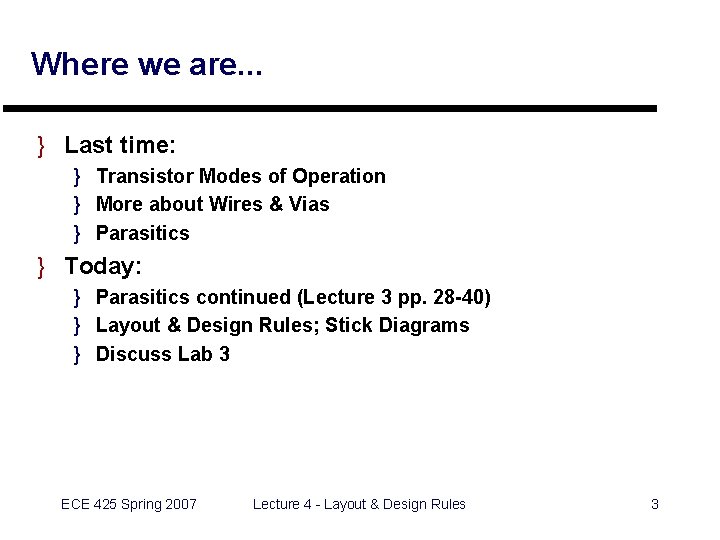 Where we are...

} Last time:
} Transistor Modes of Operation
} More about Wires & Vias
} Parasitics

} Today:
} Parasitics continued (Lecture 3 pp. 28-40)
} Layout & Design Rules; Stick Diagrams
} Discuss Lab 3

ECE 425 Spring 2007 Lecture 4 - Layout & Design Rules 3